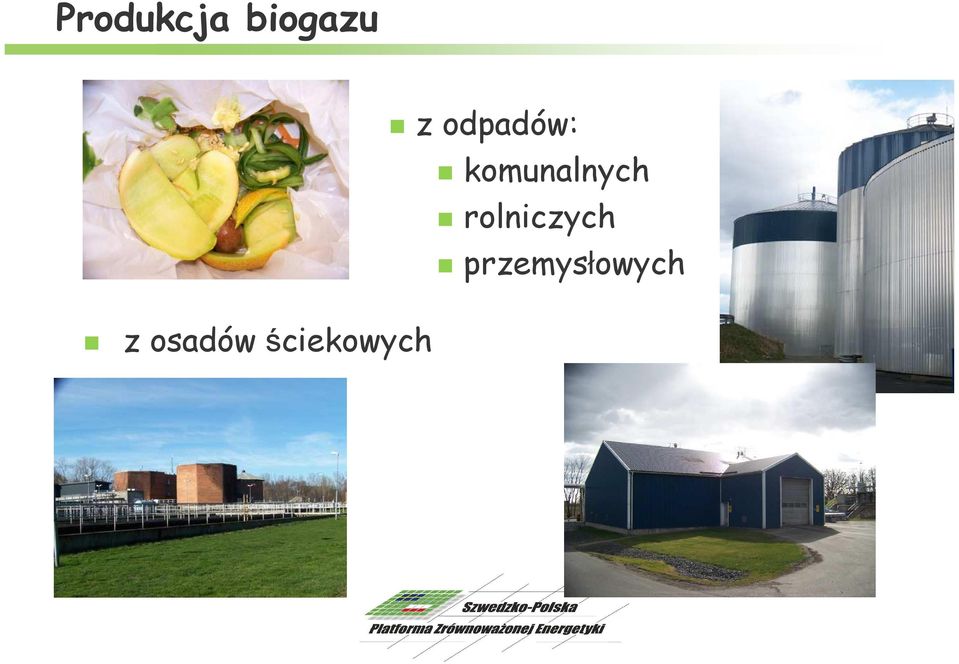 Produkcja biogazu

z odpadów:

komunalnych

rolniczych

przemysłowych

z osadów ściekowych

Szwedzko-Polska
Platforma Zrównoważonej Energetyki